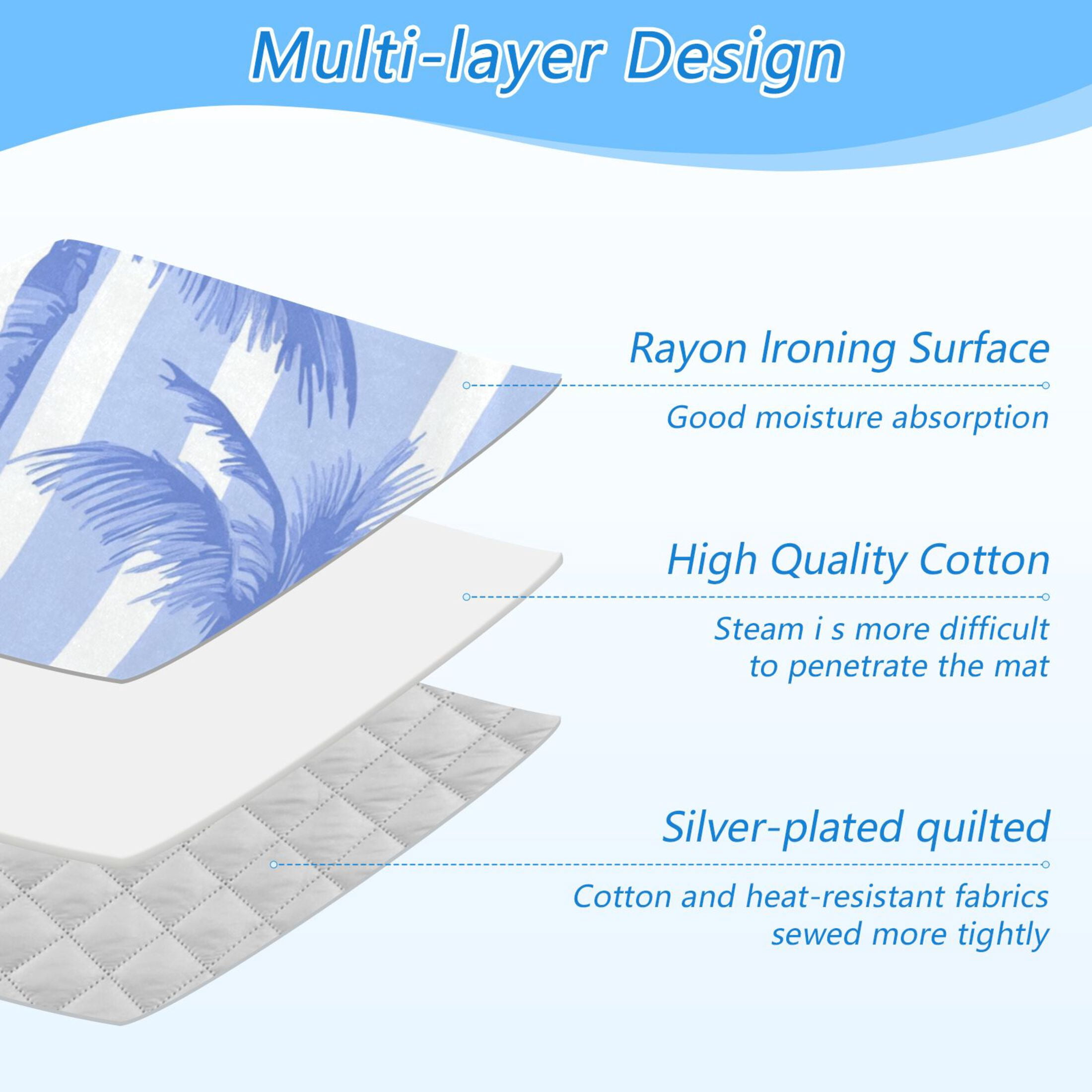 Multi-layer Design

Rayon Ironing Surface

Good moisture absorption

High Quality Cotton

Steam i s more difficult to penetrate the mat

Silver-plated quilted

Cotton and heat-resistant fabrics sewed more tightly